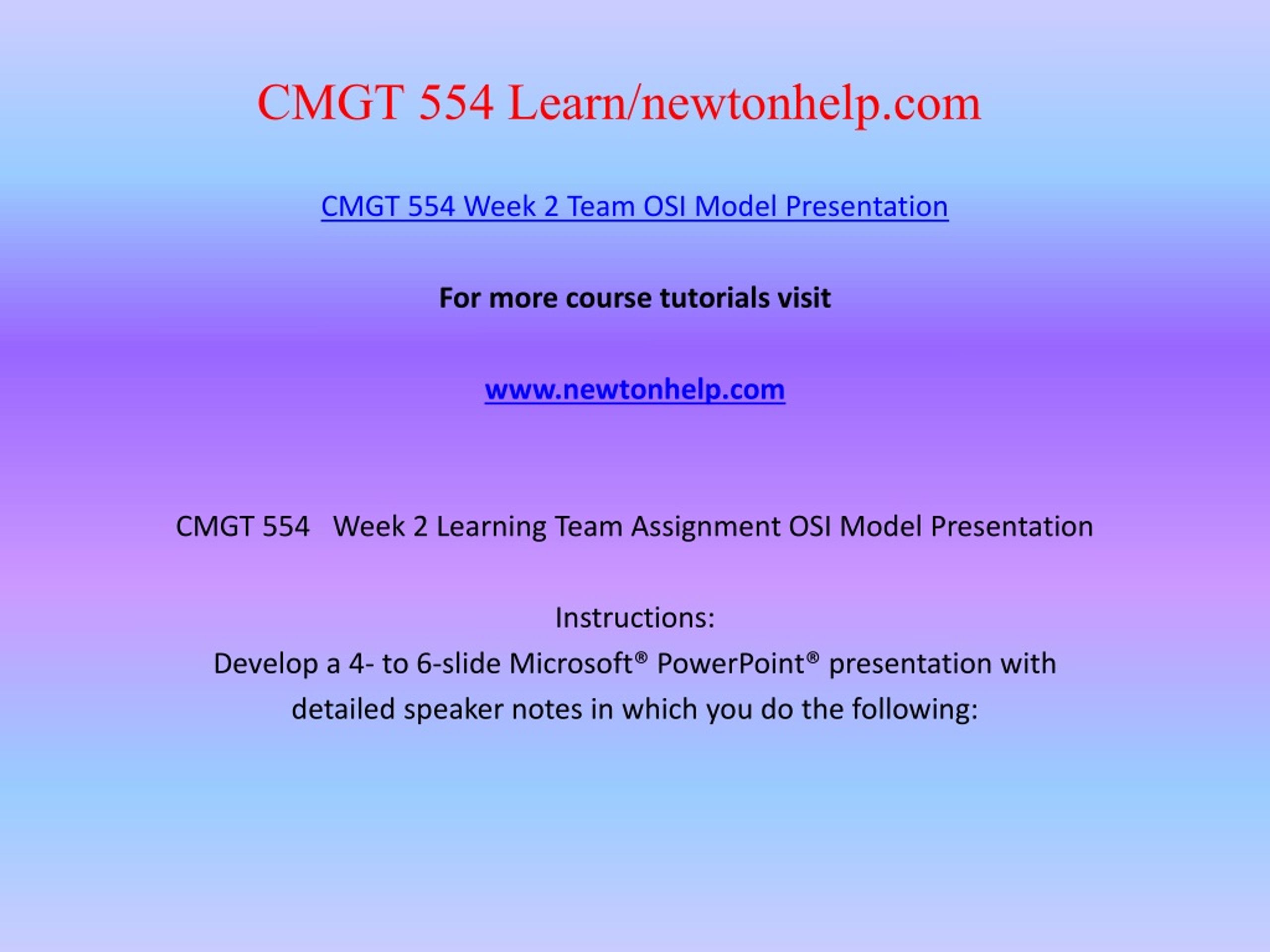 CMGT 554 Learn/newtonhelp.com

CMGT 554 Week 2 Team OSI Model Presentation

For more course tutorials visit

www.newtonhelp.com

CMGT 554 Week 2 Learning Team Assignment OSI Model Presentation

Instructions:
Develop a 4- to 6-slide Microsoft® PowerPoint® presentation with detailed speaker notes in which you do the following: